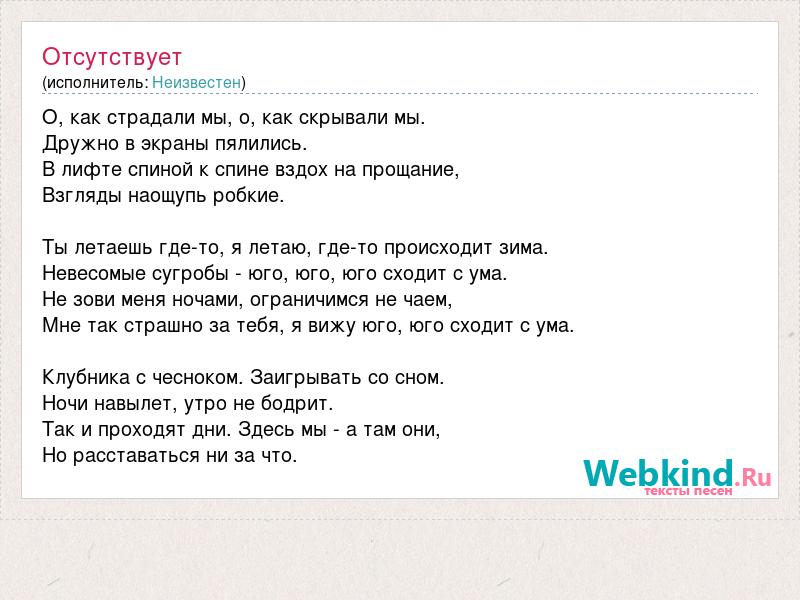 Отсутствует
(исполнитель: Неизвестен)

О, как страдали мы, о, как скрывали мы.
Дружно в экраны пялились.
В лифте спиной к спине вздох на прощание,
Взгляды наощупь робкие.

Ты летаешь где-то, я летаю, где-то происходит зима.
Невесомые сугробы - юго, юго, юго сходит с ума.
Не зови меня ночами, ограничимся не чаем,
Мне так страшно за тебя, я вижу юго, юго сходит с ума.

Клубника с чесноком. Заигрывать со сном.
Ночи навылет, утро не бодрит.
Так и проходят дни. Здесь мы - а там они,
Но расставаться ни за что.

Webkind.Ru
тексты песен